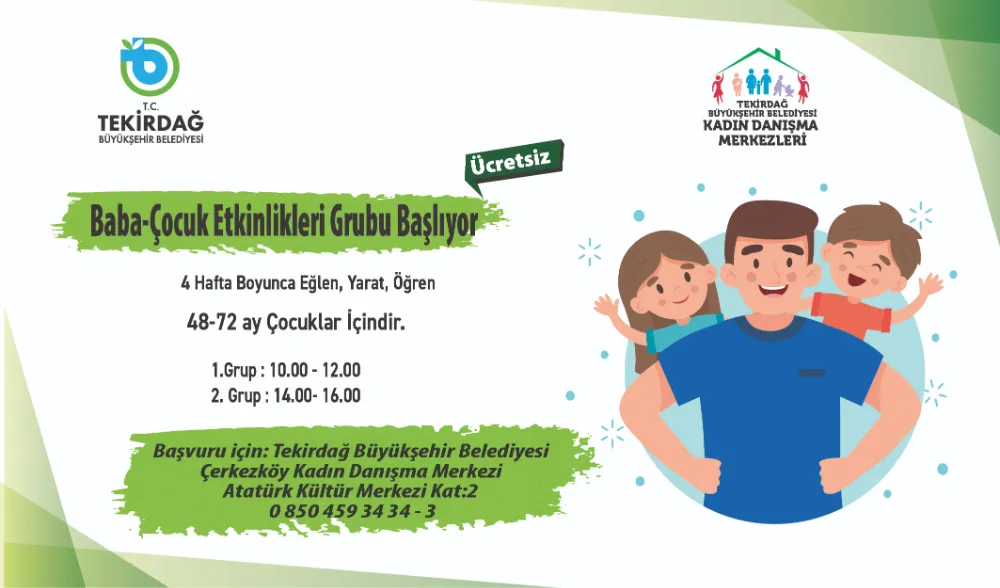 T.C.
TEKİRDAĞ
BÜYÜKŞEHİR BELEDİYESİ

TEKİRDAĞ
BÜYÜKŞEHİR BELEDİYESİ
KADIN DANIŞMA
MERKEZLERİ

Ücretsiz

Baba-Çocuk Etkinlikleri Grubu Başlıyor

4 Hafta Boyunca Eğlen, Yarat, Öğren

48-72 ay Çocuklar İçindir.

1.Grup : 10.00 - 12.00
2. Grup : 14.00- 16.00

Başvuru için: Tekirdağ Büyükşehir Belediyesi
Çerkezköy Kadın Danışma Merkezi
Atatürk Kültür Merkezi Kat:2
0 850 459 34 34 - 3